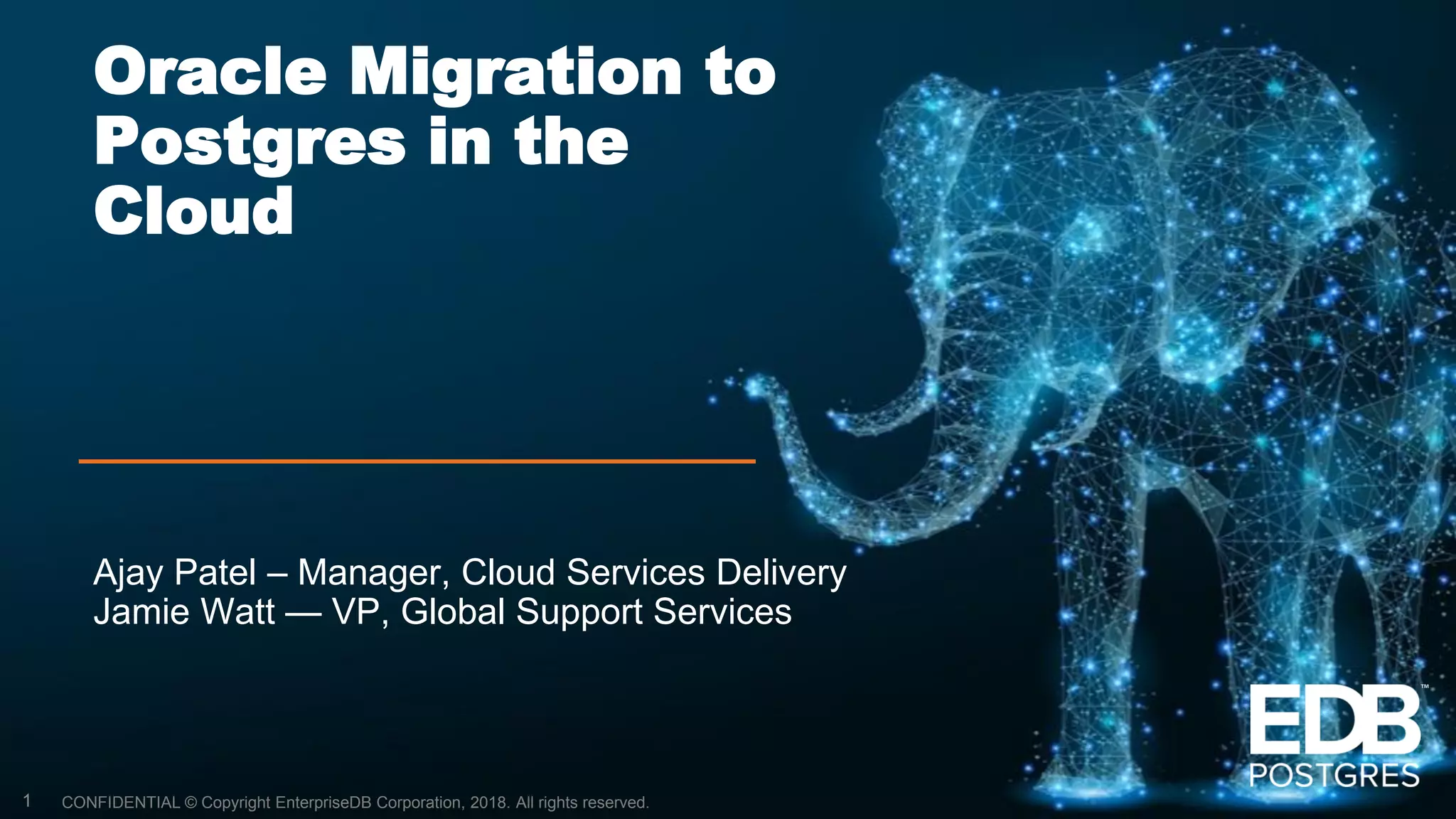 Oracle Migration to Postgres in the Cloud

Ajay Patel – Manager, Cloud Services Delivery
Jamie Watt — VP, Global Support Services

EDB™
POSTGRES

1 CONFIDENTIAL © Copyright EnterpriseDB Corporation, 2018. All rights reserved.